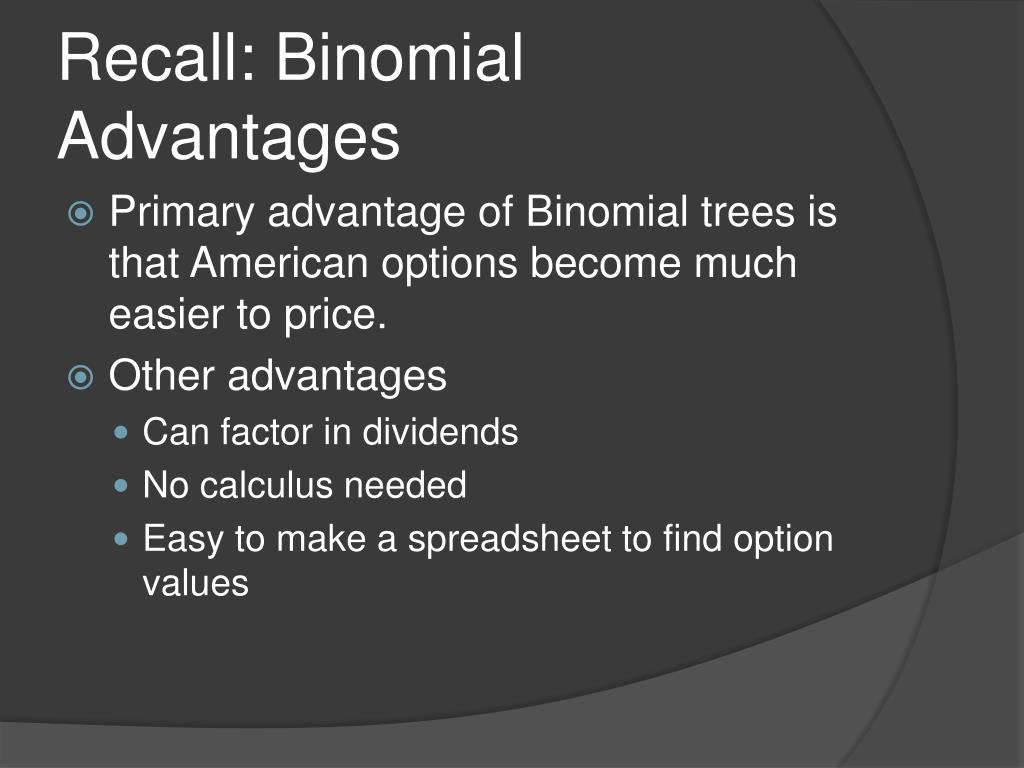 Recall: Binomial Advantages

Primary advantage of Binomial trees is that American options become much easier to price.

Other advantages

Can factor in dividends

No calculus needed

Easy to make a spreadsheet to find option values